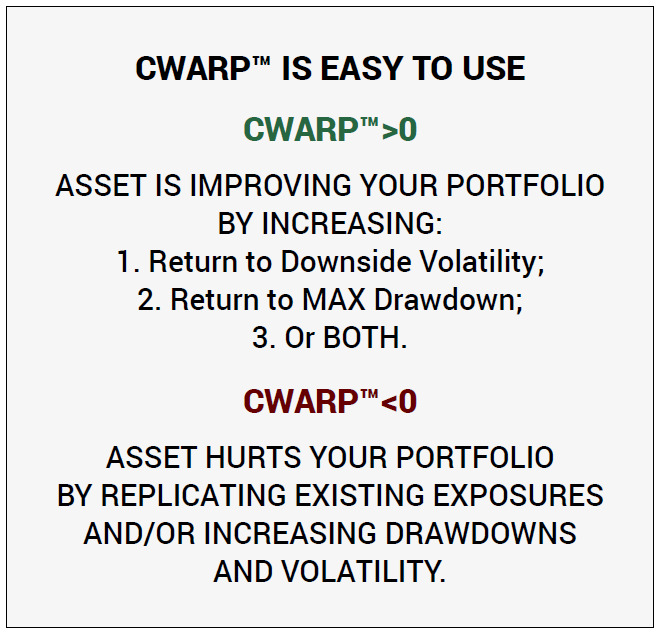 CWARP™ IS EASY TO USE

CWARP™>0

ASSET IS IMPROVING YOUR PORTFOLIO BY INCREASING:
1. Return to Downside Volatility;
2. Return to MAX Drawdown;
3. Or BOTH.

CWARP™<0

ASSET HURTS YOUR PORTFOLIO BY REPLICATING EXISTING EXPOSURES AND/OR INCREASING DRAWDOWNS AND VOLATILITY.